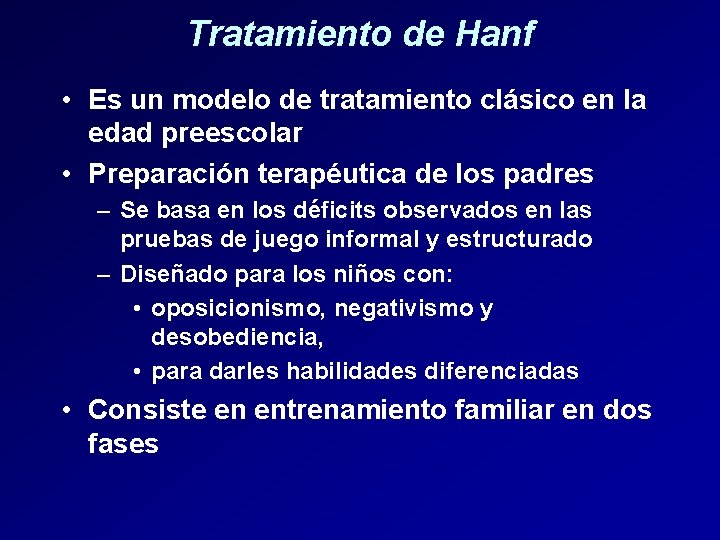 Tratamiento de Hanf

• Es un modelo de tratamiento clásico en la edad preescolar

• Preparación terapéutica de los padres

– Se basa en los déficits observados en las pruebas de juego informal y estructurado

– Diseñado para los niños con:

• oposicionismo, negativismo y desobediencia,

• para darles habilidades diferenciadas

• Consiste en entrenamiento familiar en dos fases